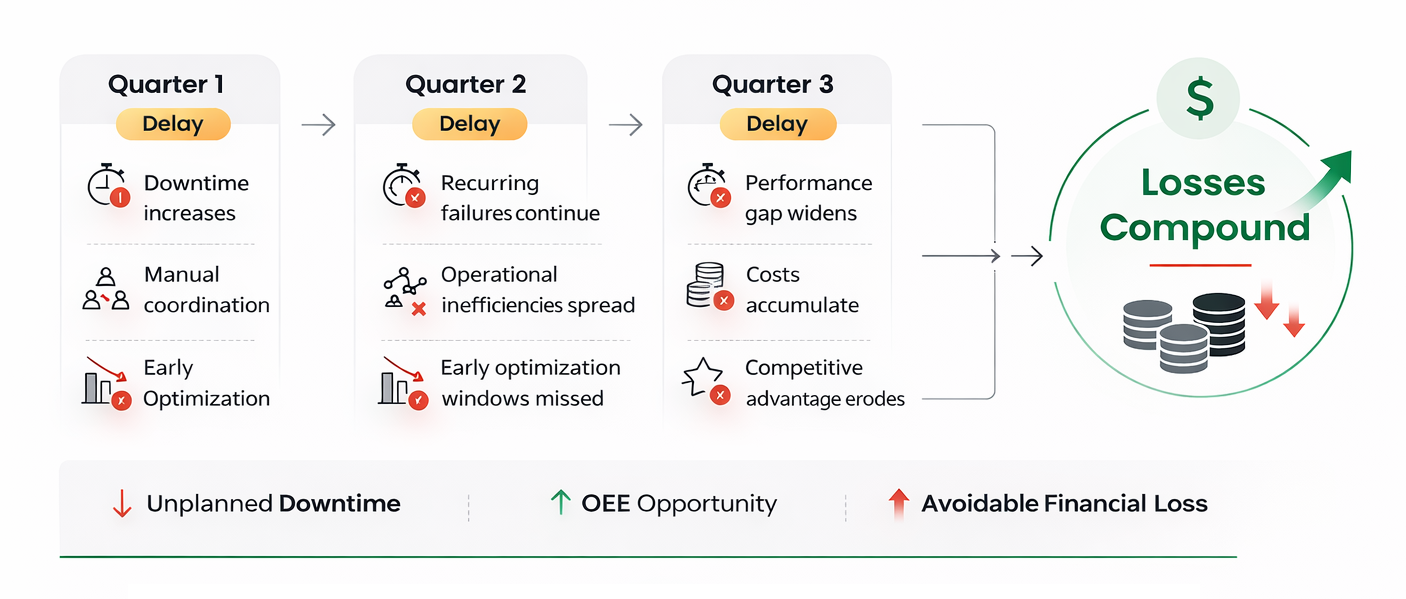 Quarter 1
Delay
Downtime increases
Manual coordination
Early Optimization

Quarter 2
Delay
Recurring failures continue
Operational inefficiencies spread
Early optimization windows missed

Quarter 3
Delay
Performance gap widens
Costs accumulate
Competitive advantage erodes

$
Losses Compound

Unplanned Downtime
OEE Opportunity
Avoidable Financial Loss